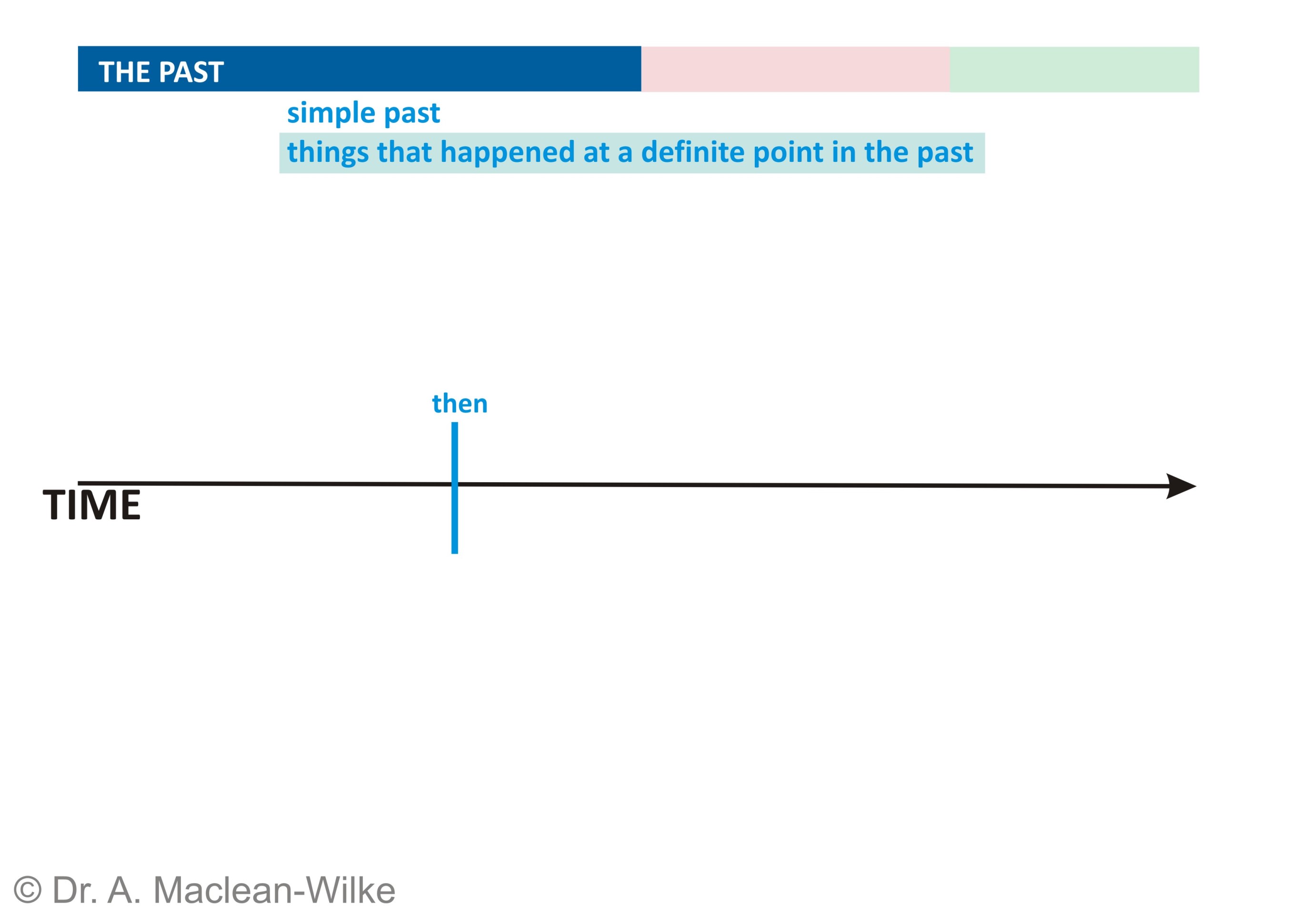 THE PAST

simple past

things that happened at a definite point in the past

then

TIME

© Dr. A. Maclean-Wilke